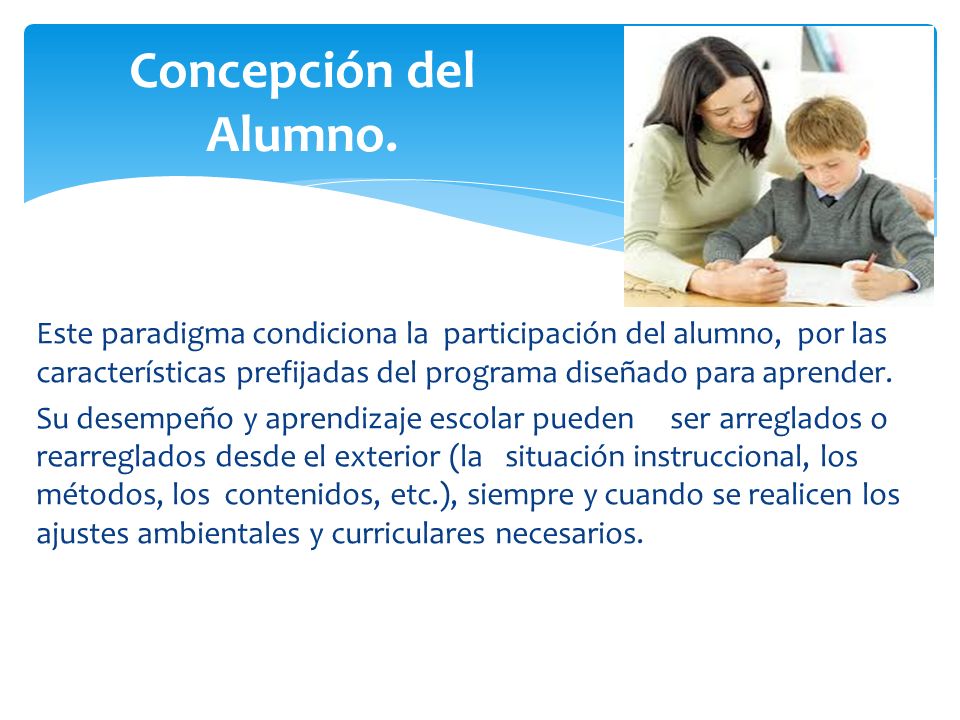 Concepción del Alumno.

Este paradigma condiciona la participación del alumno, por las características prefijadas del programa diseñado para aprender.

Su desempeño y aprendizaje escolar pueden ser arreglados o rearreglados desde el exterior (la situación instruccional, los métodos, los contenidos, etc.), siempre y cuando se realicen los ajustes ambientales y curriculares necesarios.